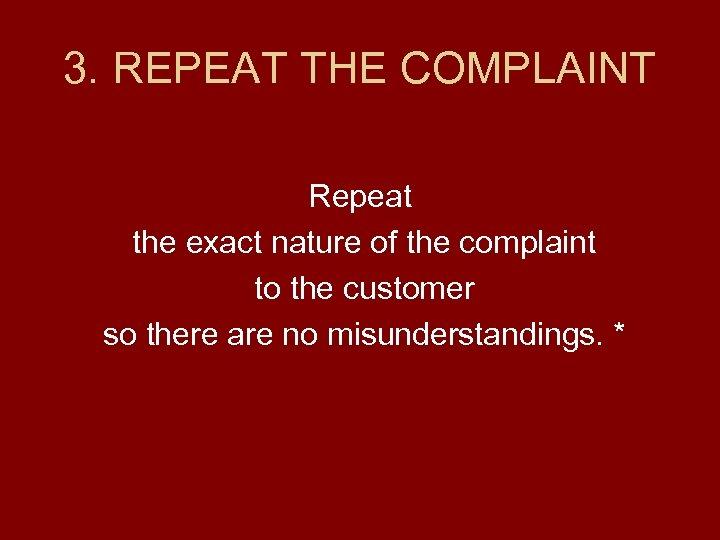 3. REPEAT THE COMPLAINT

Repeat
the exact nature of the complaint
to the customer
so there are no misunderstandings. *